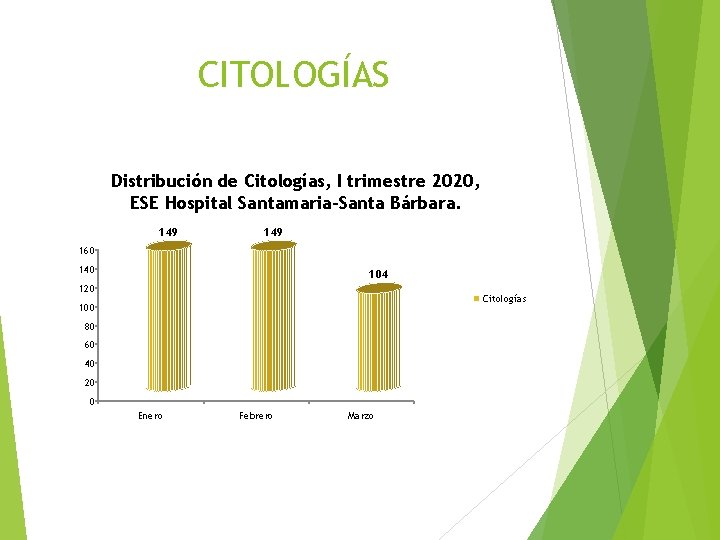 CITOLOGÍAS

Distribución de Citologías, I trimestre 2020, ESE Hospital Santamaria-Santa Bárbara.

149
149
104

160
140
120
100
80
60
40
20
0

Enero
Febrero
Marzo

Citologías